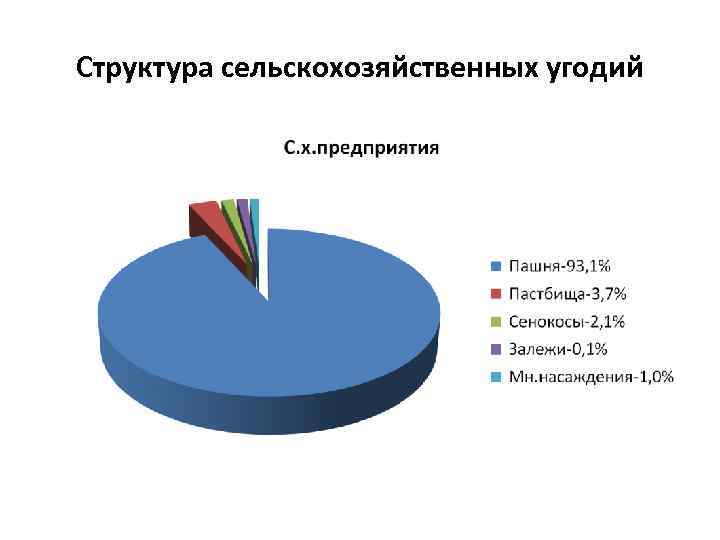 Структура сельскохозяйственных угодий

С.х.предприятия

Пашня-93,1%
Пастбища-3,7%
Сенокосы-2,1%
Залежи-0,1%
Мн.насаждения-1,0%